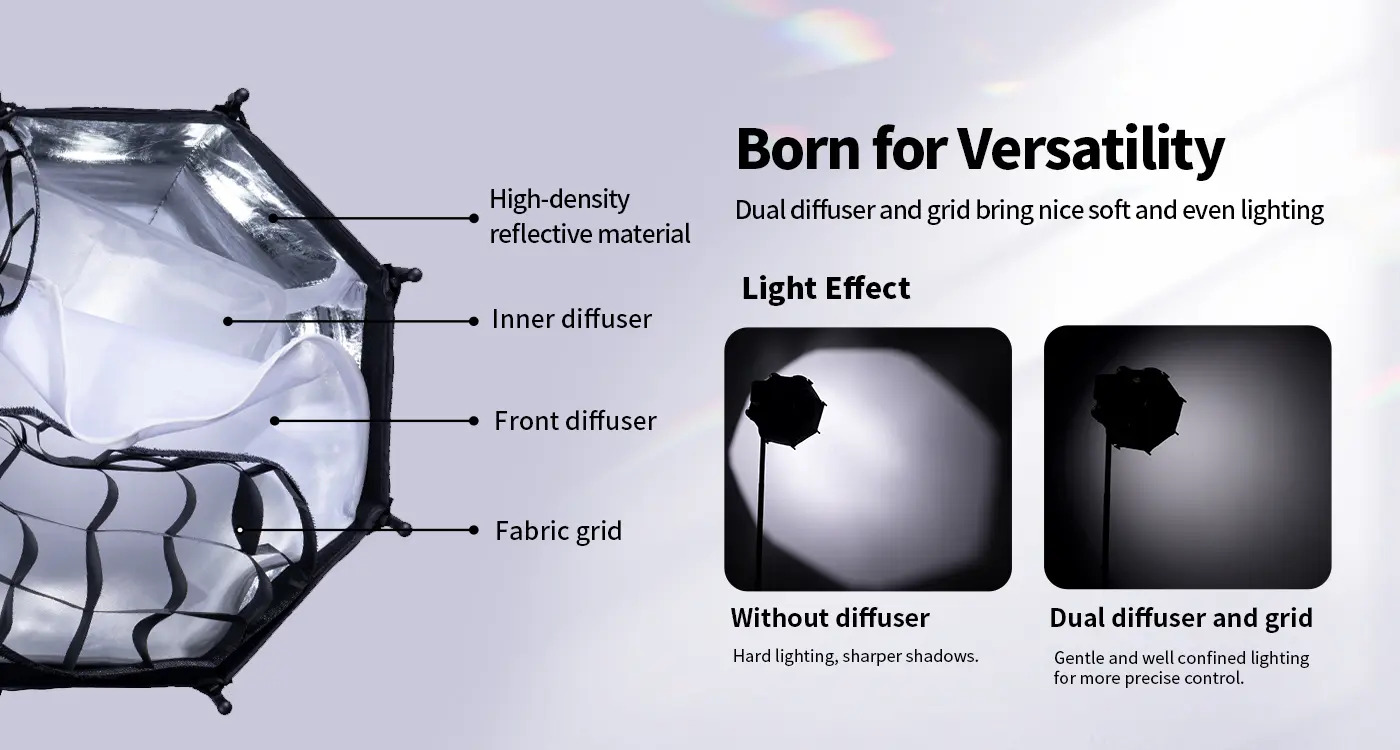 High-density reflective material

Inner diffuser

Front diffuser

Fabric grid

Born for Versatility

Dual diffuser and grid bring nice soft and even lighting

Light Effect

Without diffuser

Hard lighting, sharper shadows.

Dual diffuser and grid

Gentle and well confined lighting for more precise control.